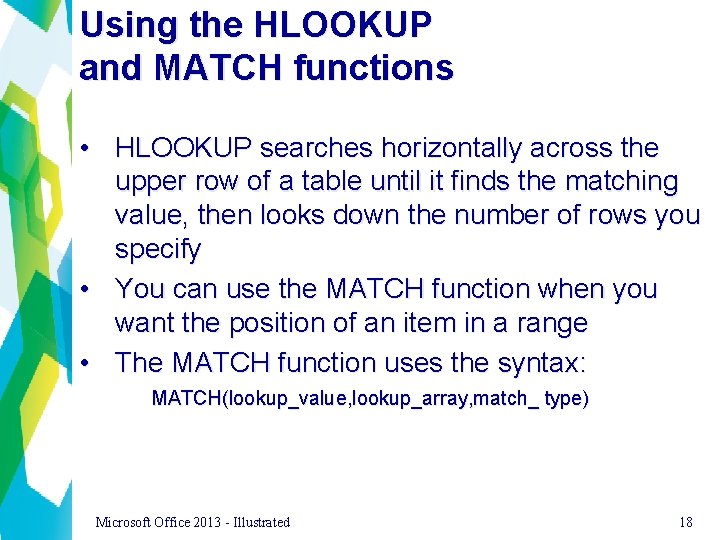 Using the HLOOKUP and MATCH functions

• HLOOKUP searches horizontally across the upper row of a table until it finds the matching value, then looks down the number of rows you specify

• You can use the MATCH function when you want the position of an item in a range

• The MATCH function uses the syntax:

MATCH(lookup_value,lookup_array,match_ type)

Microsoft Office 2013 - Illustrated

18